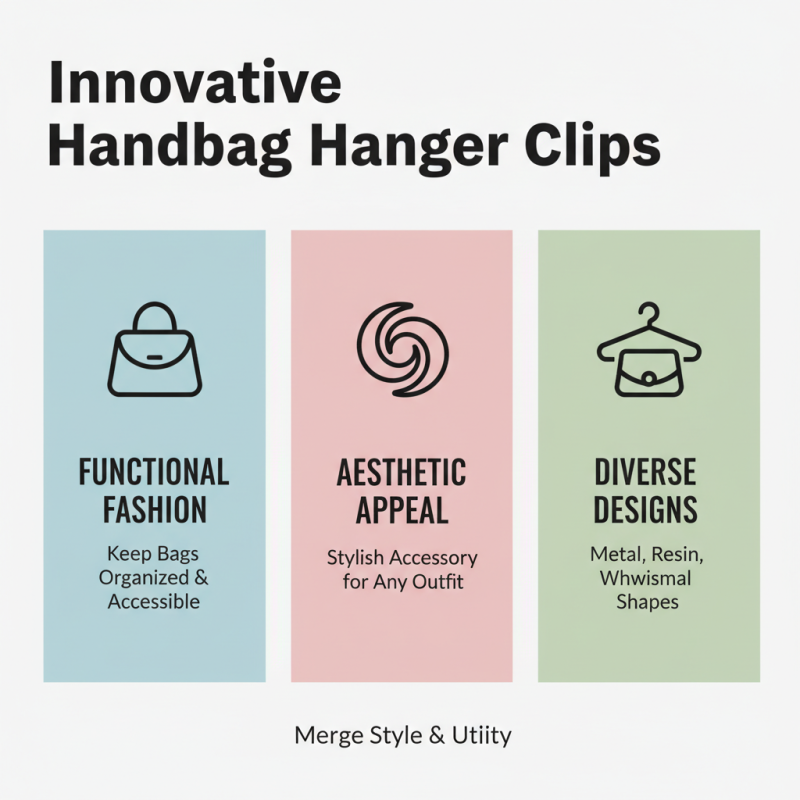 Innovative
Handbag Hanger Clips

FUNCTIONAL FASHION

Keep Bags Organized & Accessible

AESTHETIC APPEAL

Stylish Accessory for Any Outfit

DIVERSE DESIGNS

Metal, Resin, Whwismal Shapes

Merge Style & Utiity